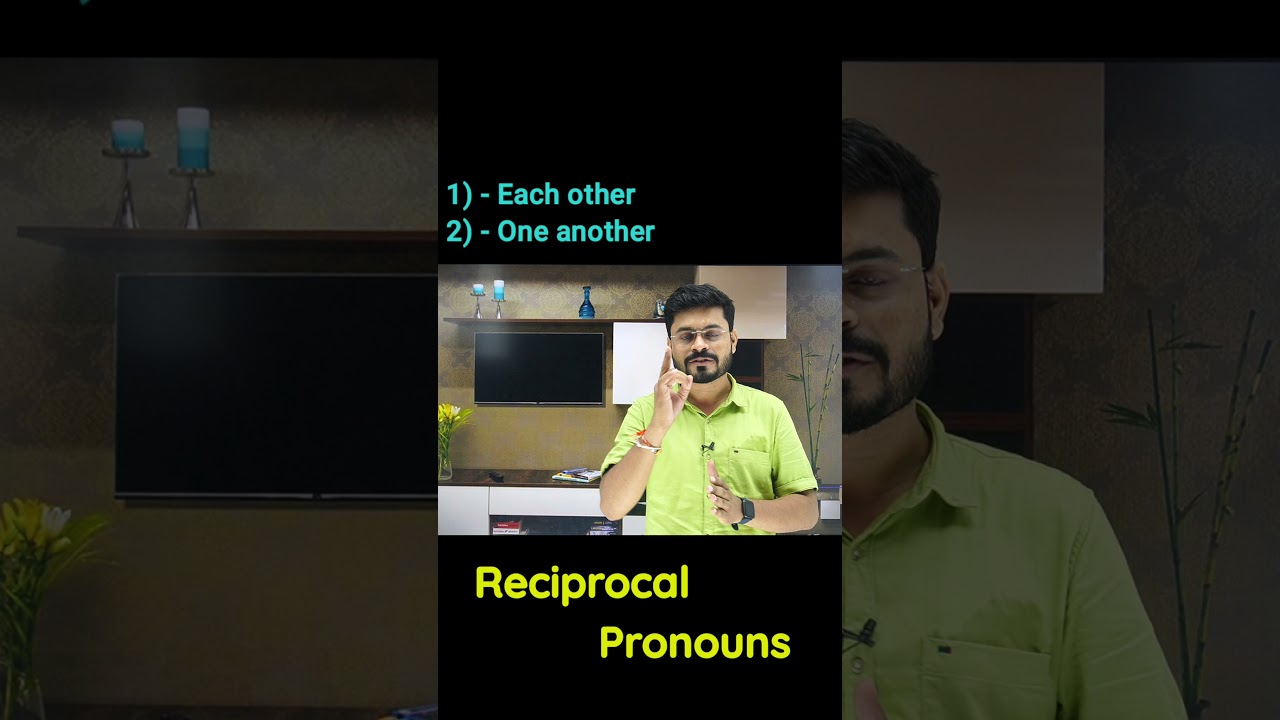 1) - Each other
2) - One another

Reciprocal
Pronouns